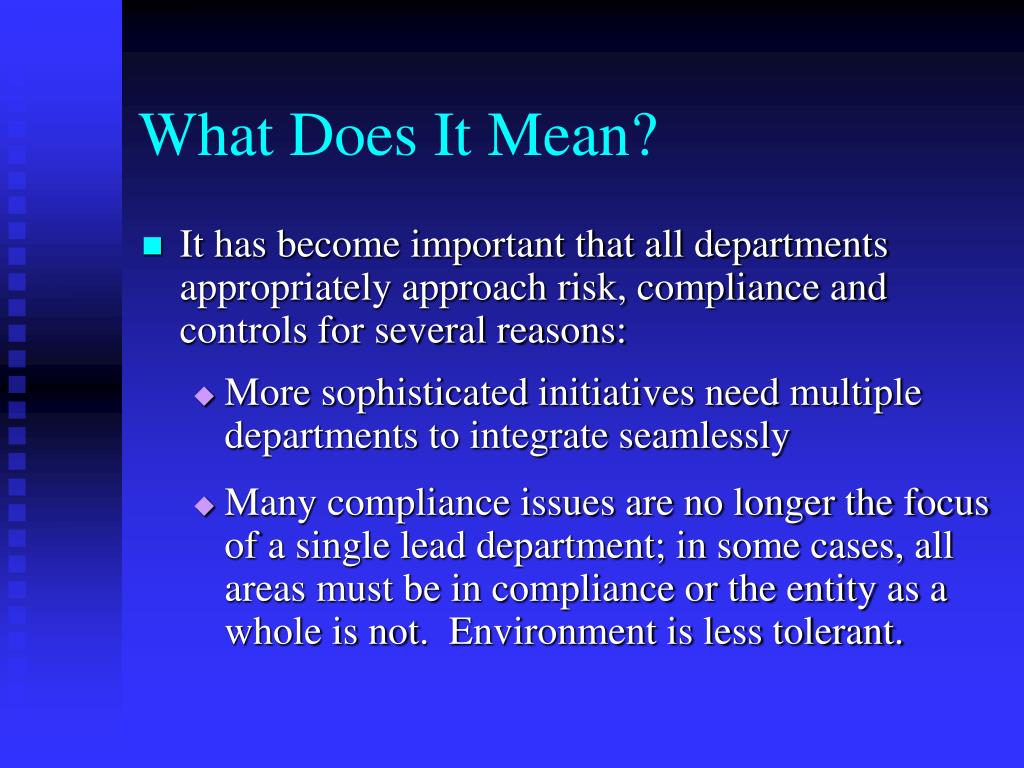 What Does It Mean?

It has become important that all departments appropriately approach risk, compliance and controls for several reasons:

More sophisticated initiatives need multiple departments to integrate seamlessly

Many compliance issues are no longer the focus of a single lead department; in some cases, all areas must be in compliance or the entity as a whole is not.  Environment is less tolerant.